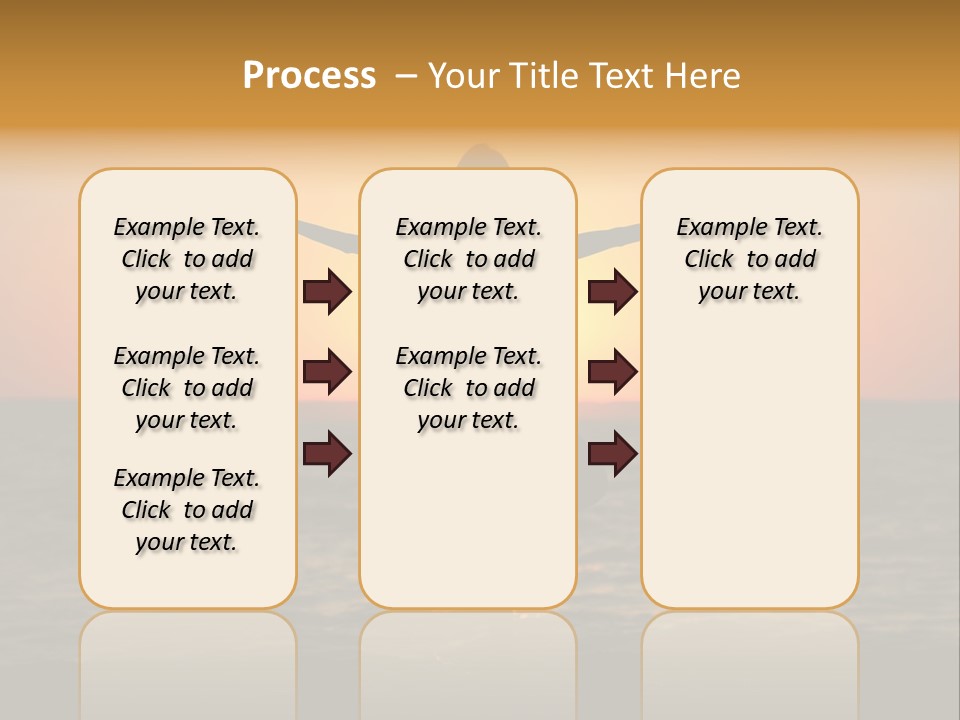 Process – Your Title Text Here

Example Text. Click to add your text.

Example Text. Click to add your text.

Example Text. Click to add your text.

Example Text. Click to add your text.

Example Text. Click to add your text.

Example Text. Click to add your text.